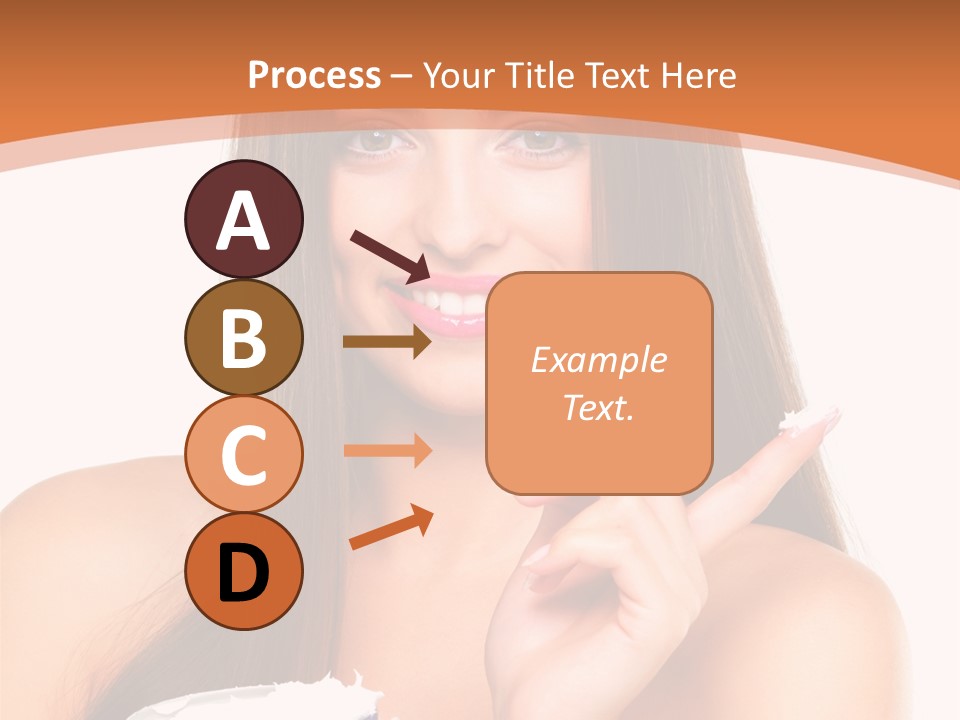 Process – Your Title Text Here

A

B

C

D

Example Text.